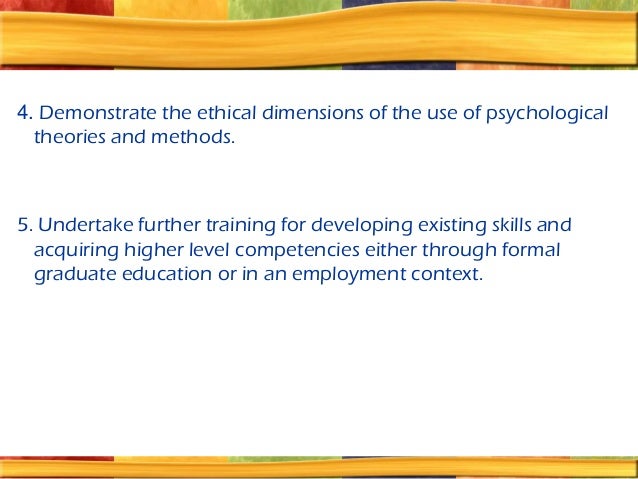 4. Demonstrate the ethical dimensions of the use of psychological theories and methods.

5. Undertake further training for developing existing skills and acquiring higher level competencies either through formal graduate education or in an employment context.